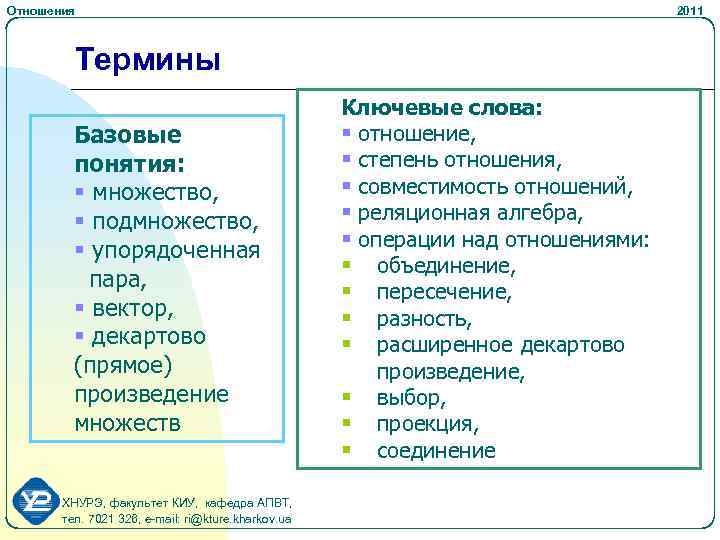 Отношения

2011

Термины

Базовые понятия:
▪ множество,
▪ подмножество,
▪ упорядоченная пара,
▪ вектор,
▪ декартово (прямое) произведение множеств

Ключевые слова:
▪ отношение,
▪ степень отношения,
▪ совместимость отношений,
▪ реляционная алгебра,
▪ операции над отношениями:
▪ объединение,
▪ пересечение,
▪ разность,
▪ расширенное декартово произведение,
▪ выбор,
▪ проекция,
▪ соединение

ХНУРЭ, факультет КИУ, кафедра АПВТ,
тел. 7021 326, e-mail: ri@kture.kharkov.ua